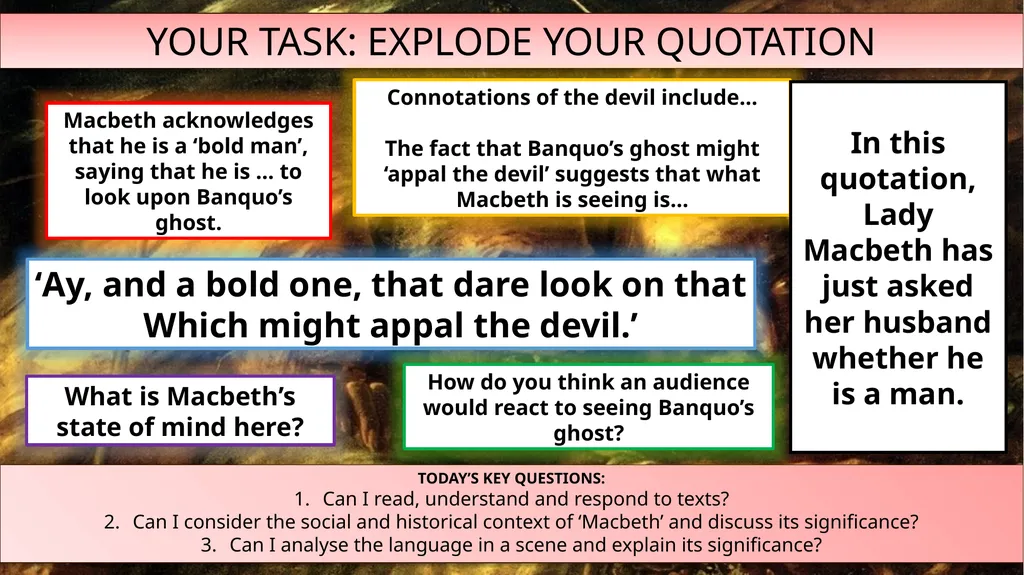 YOUR TASK: EXPLODE YOUR QUOTATION

Macbeth acknowledges that he is a 'bold man', saying that he is … to look upon Banquo's ghost.

Connotations of the devil include…

The fact that Banquo's ghost might 'appal the devil' suggests that what Macbeth is seeing is…

In this quotation, Lady Macbeth has just asked her husband whether he is a man.

'Ay, and a bold one, that dare look on that Which might appal the devil.'

What is Macbeth's state of mind here?

How do you think an audience would react to seeing Banquo's ghost?

TODAY'S KEY QUESTIONS:
1. Can I read, understand and respond to texts?
2. Can I consider the social and historical context of 'Macbeth' and discuss its significance?
3. Can I analyse the language in a scene and explain its significance?